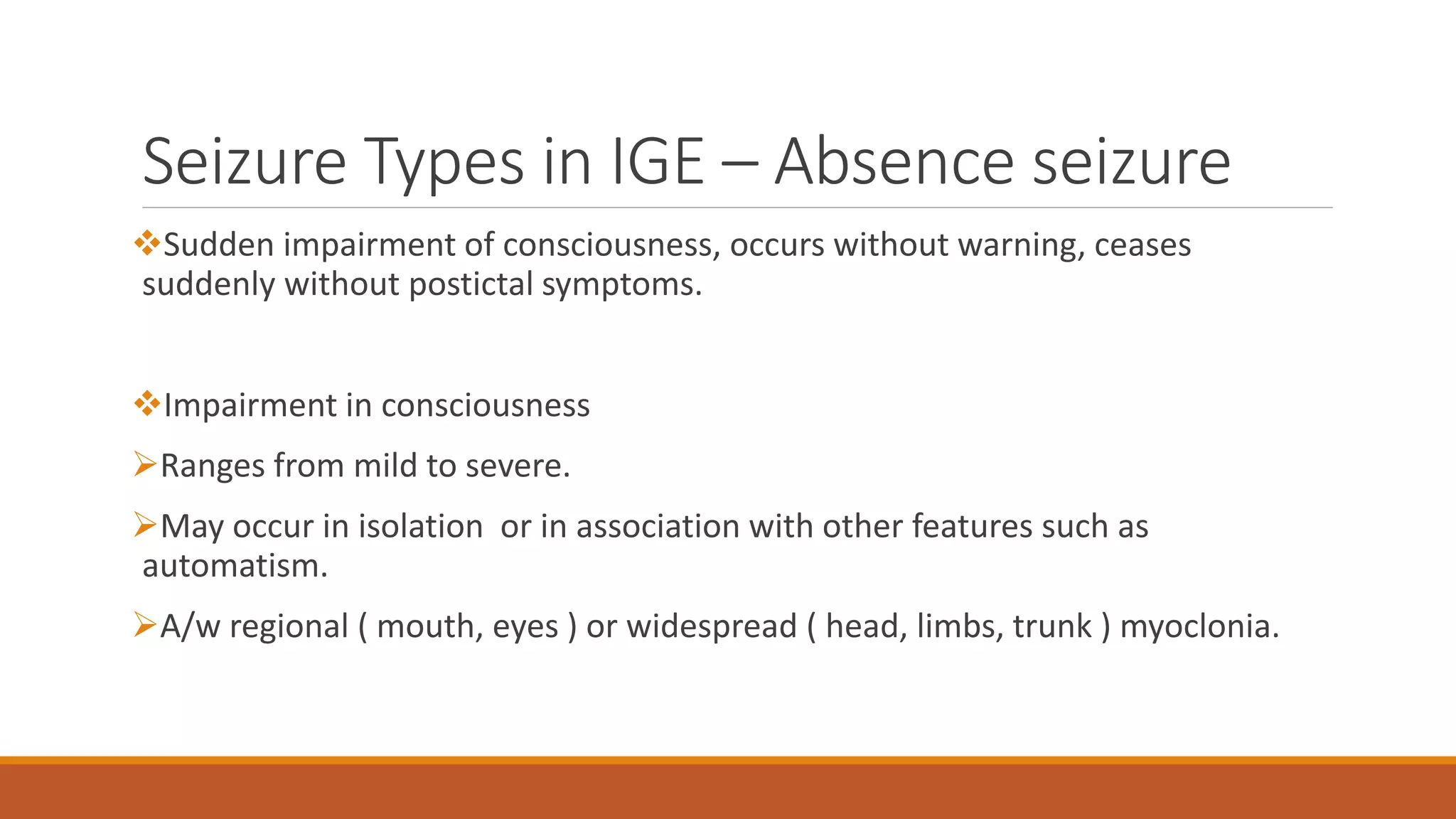 Seizure Types in IGE – Absence seizure

❖Sudden impairment of consciousness, occurs without warning, ceases suddenly without postictal symptoms.

❖Impairment in consciousness

➢Ranges from mild to severe.

➢May occur in isolation or in association with other features such as automatism.

➢A/w regional ( mouth, eyes ) or widespread ( head, limbs, trunk ) myoclonia.